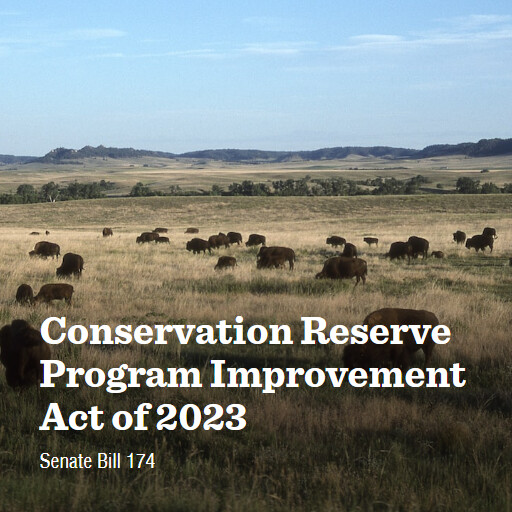 Conservation Reserve Program Improvement Act of 2023

Senate Bill 174